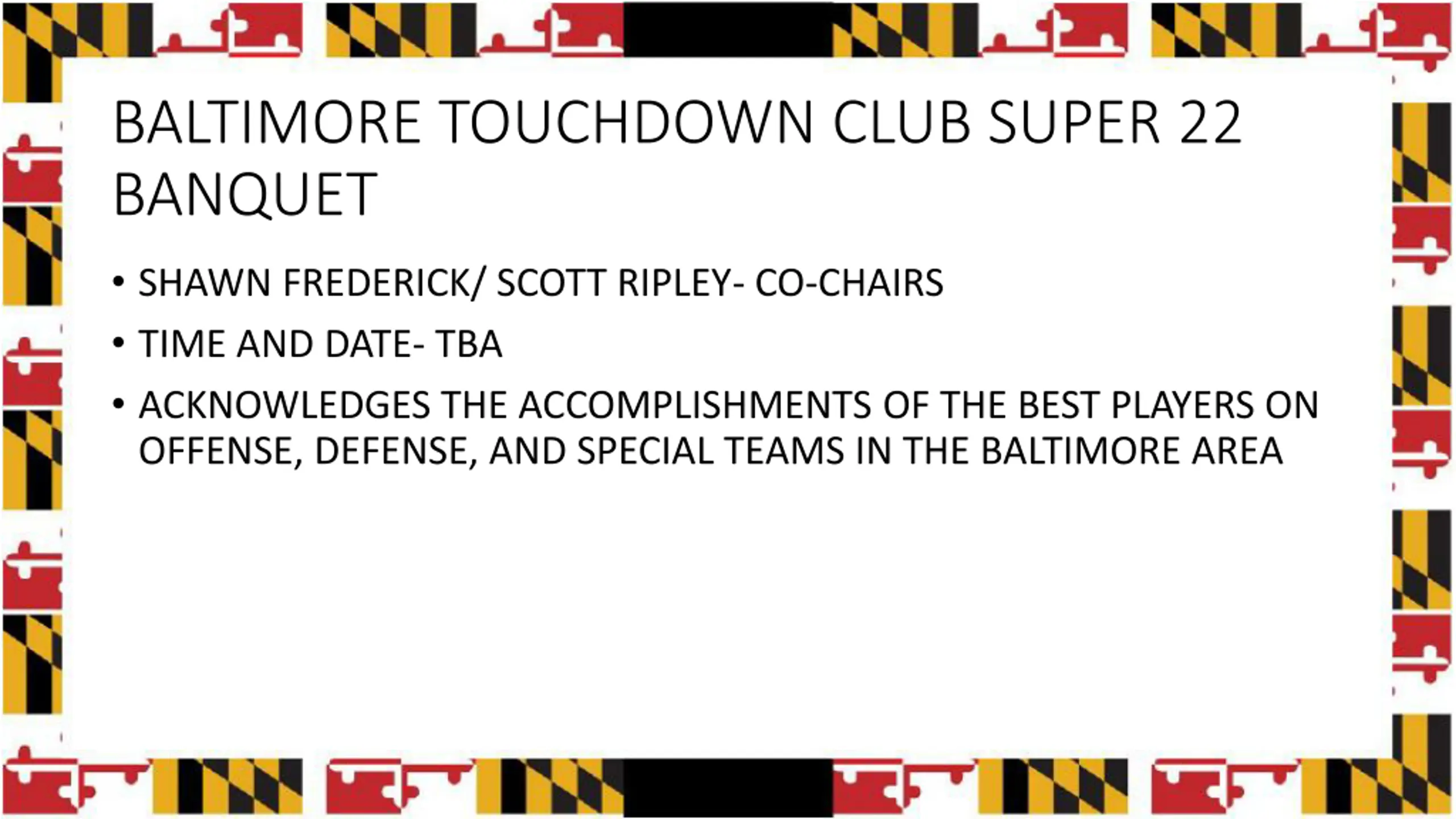 BALTIMORE TOUCHDOWN CLUB SUPER 22 BANQUET

• SHAWN FREDERICK/ SCOTT RIPLEY- CO-CHAIRS
• TIME AND DATE- TBA
• ACKNOWLEDGES THE ACCOMPLISHMENTS OF THE BEST PLAYERS ON OFFENSE, DEFENSE, AND SPECIAL TEAMS IN THE BALTIMORE AREA